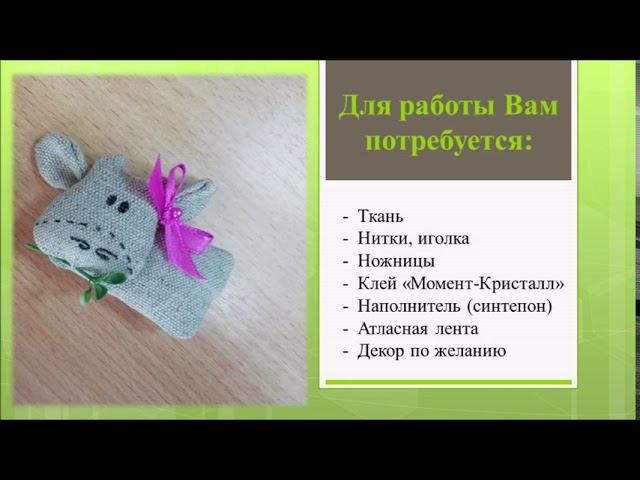 Для работы Вам потребуется:

- Ткань
- Нитки, иголка
- Ножницы
- Клей «Момент-Кристалл»
- Наполнитель (синтепон)
- Атласная лента
- Декор по желанию